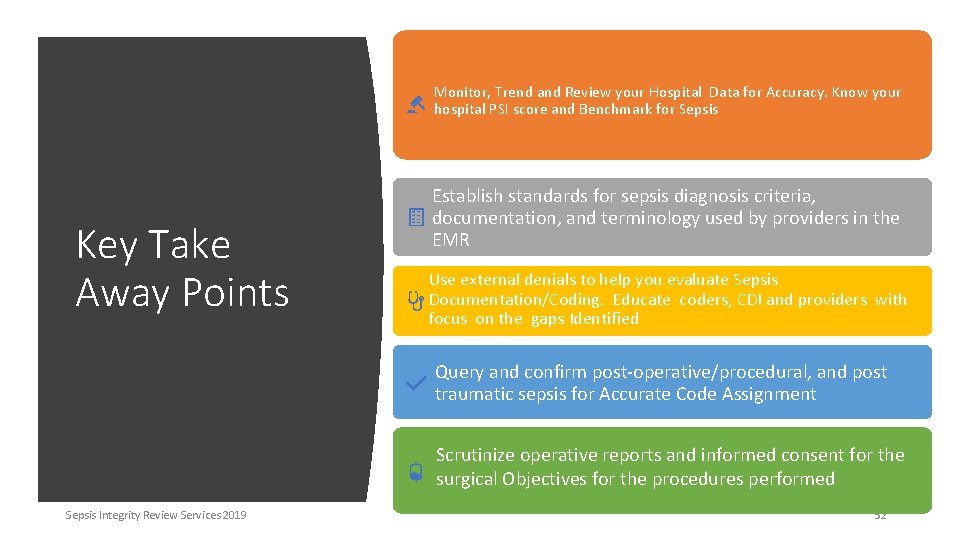 Key Take Away Points

Monitor, Trend and Review your Hospital Data for Accuracy. Know your hospital PSI score and Benchmark for Sepsis

Establish standards for sepsis diagnosis criteria, documentation, and terminology used by providers in the EMR

Use external denials to help you evaluate Sepsis Documentation/Coding. Educate coders, CDI and providers with focus on the gaps Identified

Query and confirm post-operative/procedural, and post traumatic sepsis for Accurate Code Assignment

Scrutinize operative reports and informed consent for the surgical Objectives for the procedures performed

Sepsis Integrity Review Services 2019

32